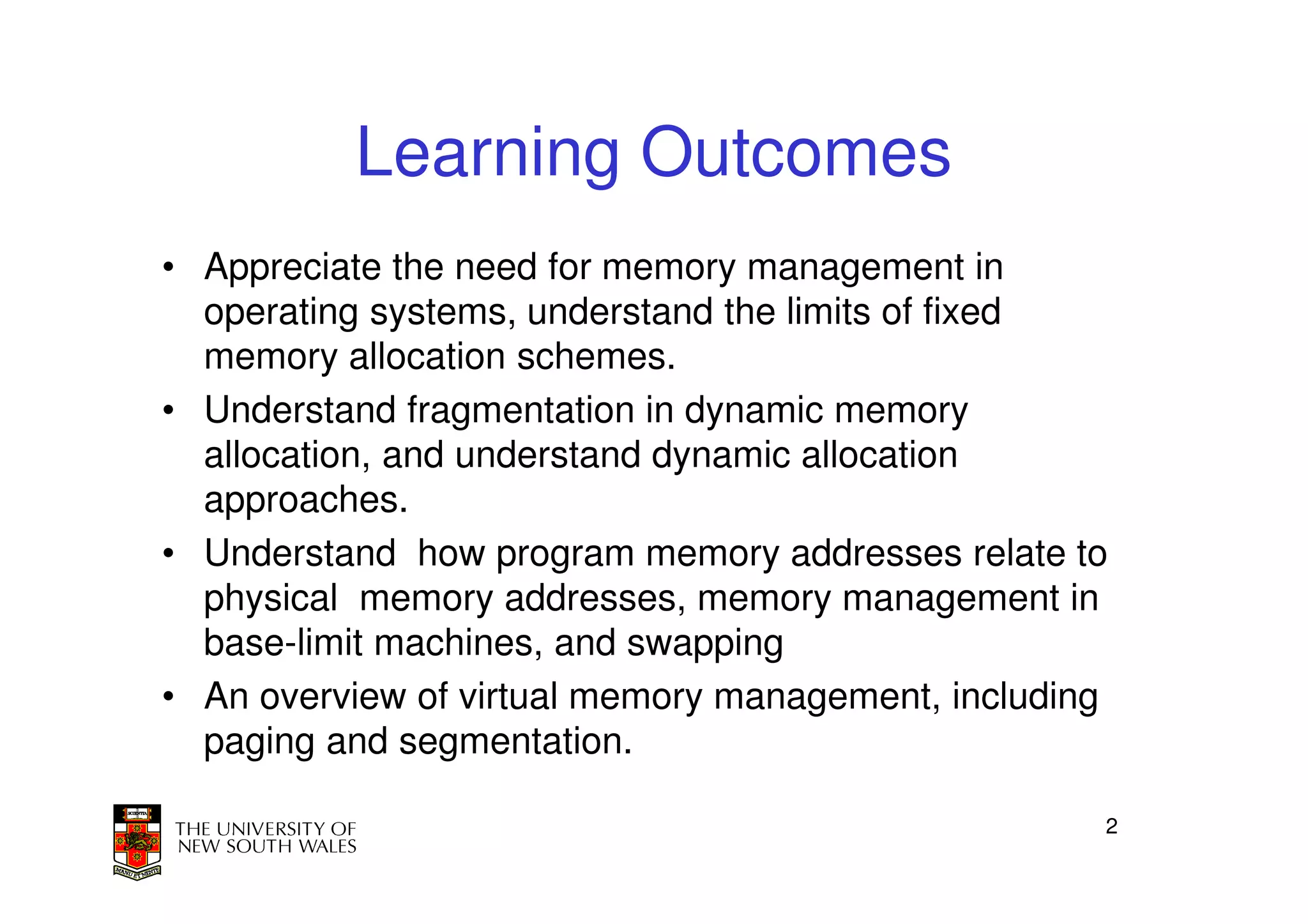 Learning Outcomes

• Appreciate the need for memory management in operating systems, understand the limits of fixed memory allocation schemes.
• Understand fragmentation in dynamic memory allocation, and understand dynamic allocation approaches.
• Understand how program memory addresses relate to physical memory addresses, memory management in base-limit machines, and swapping
• An overview of virtual memory management, including paging and segmentation.

SCIENTIA
MANU ET MENTE
THE UNIVERSITY OF NEW SOUTH WALES

2